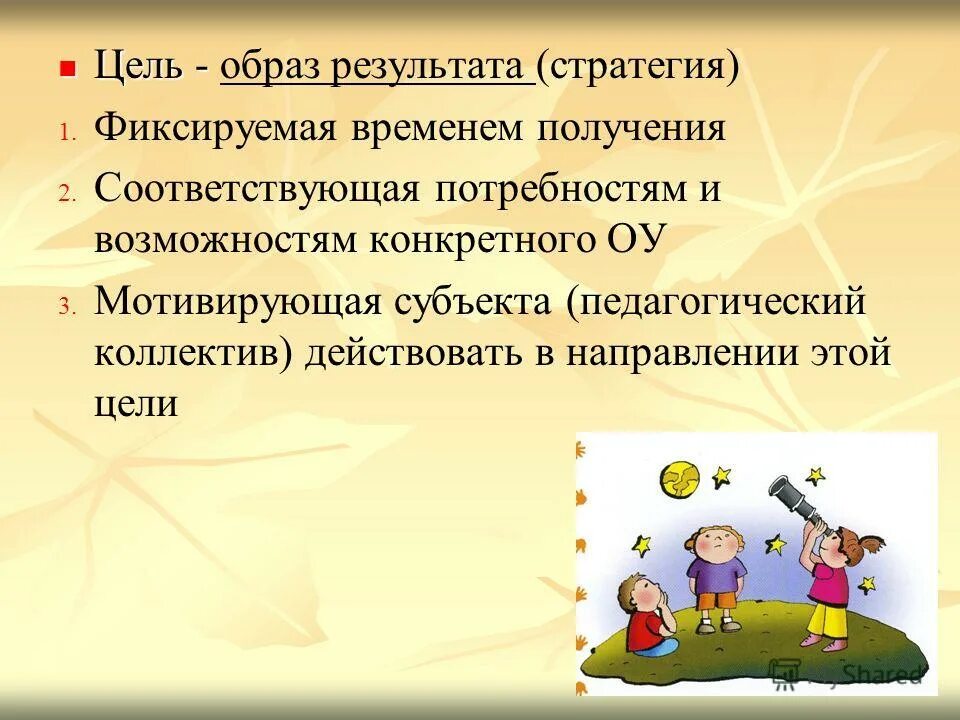 Цель - образ результата (стратегия)

1. Фиксируемая временем получения

2. Соответствующая потребностям и возможностям конкретного ОУ

3. Мотивирующая субъекта (педагогический коллектив) действовать в направлении этой цели

MyShared